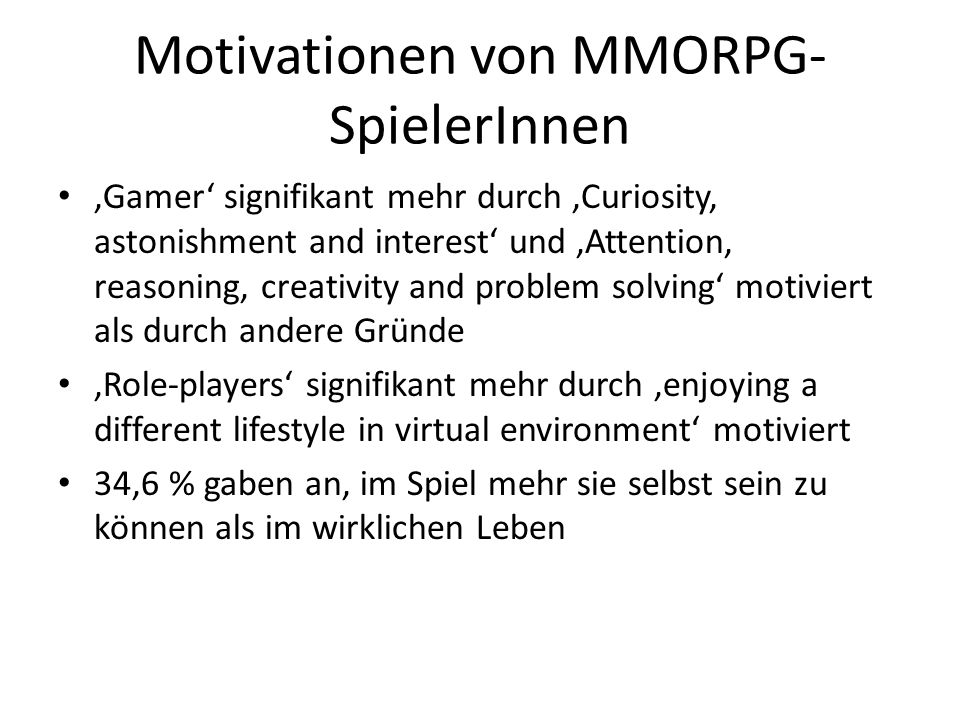 Motivationen von MMORPG-SpielerInnen

• ‚Gamer‘ signifikant mehr durch ‚Curiosity, astonishment and interest‘ und ‚Attention, reasoning, creativity and problem solving‘ motiviert als durch andere Gründe

• ‚Role-players‘ signifikant mehr durch ‚enjoying a different lifestyle in virtual environment‘ motiviert

• 34,6 % gaben an, im Spiel mehr sie selbst sein zu können als im wirklichen Leben